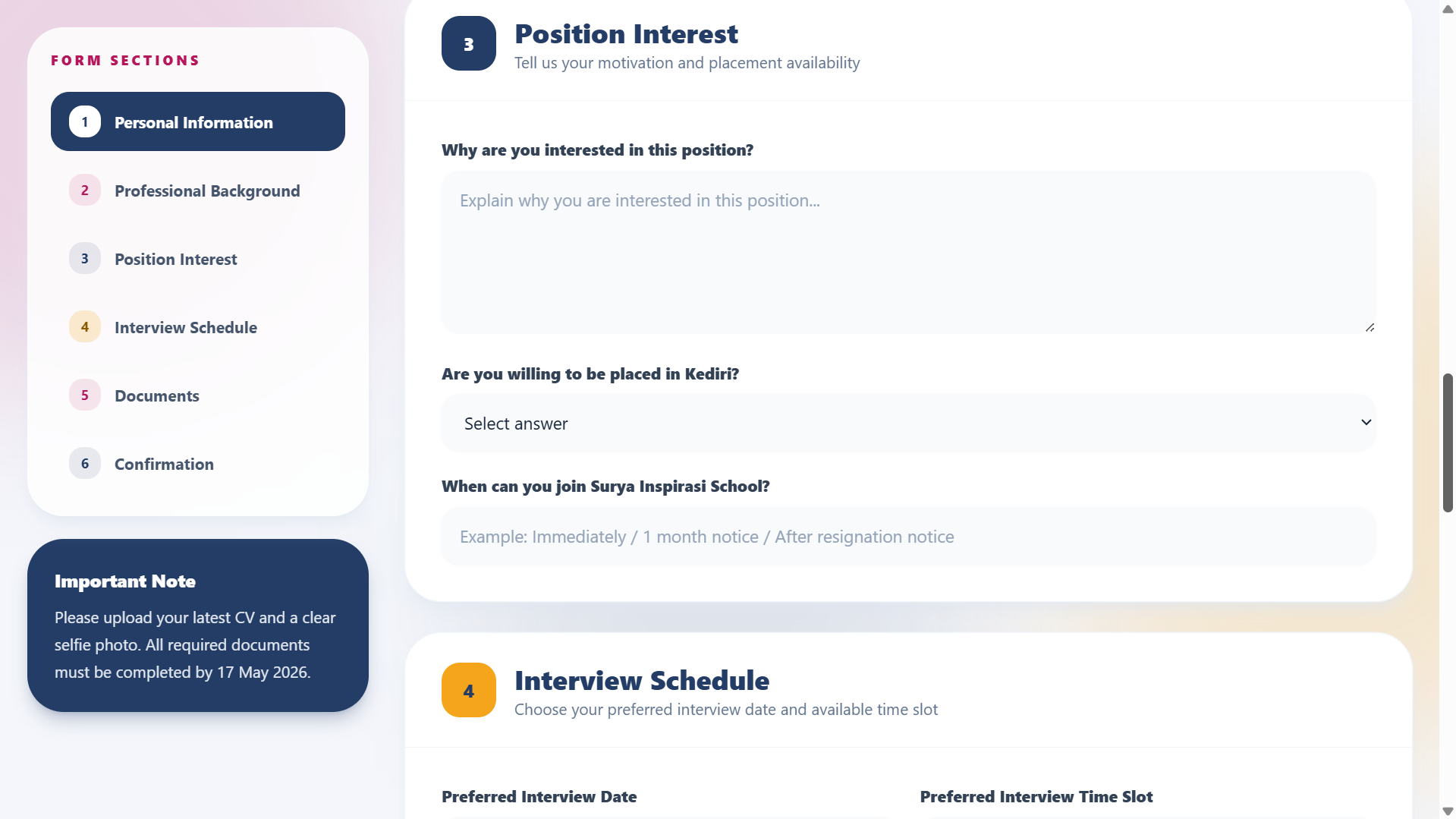 FORM SECTIONS

1 Personal Information

2 Professional Background

3 Position Interest

4 Interview Schedule

5 Documents

6 Confirmation

Important Note

Please upload your latest CV and a clear selfie photo. All required documents must be completed by 17 May 2026.

3

Position Interest

Tell us your motivation and placement availability

Why are you interested in this position?

Explain why you are interested in this position...

Are you willing to be placed in Kediri?

Select answer

When can you join Surya Inspirasi School?

Example: Immediately / 1 month notice / After resignation notice

4

Interview Schedule

Choose your preferred interview date and available time slot

Preferred Interview Date

Preferred Interview Time Slot